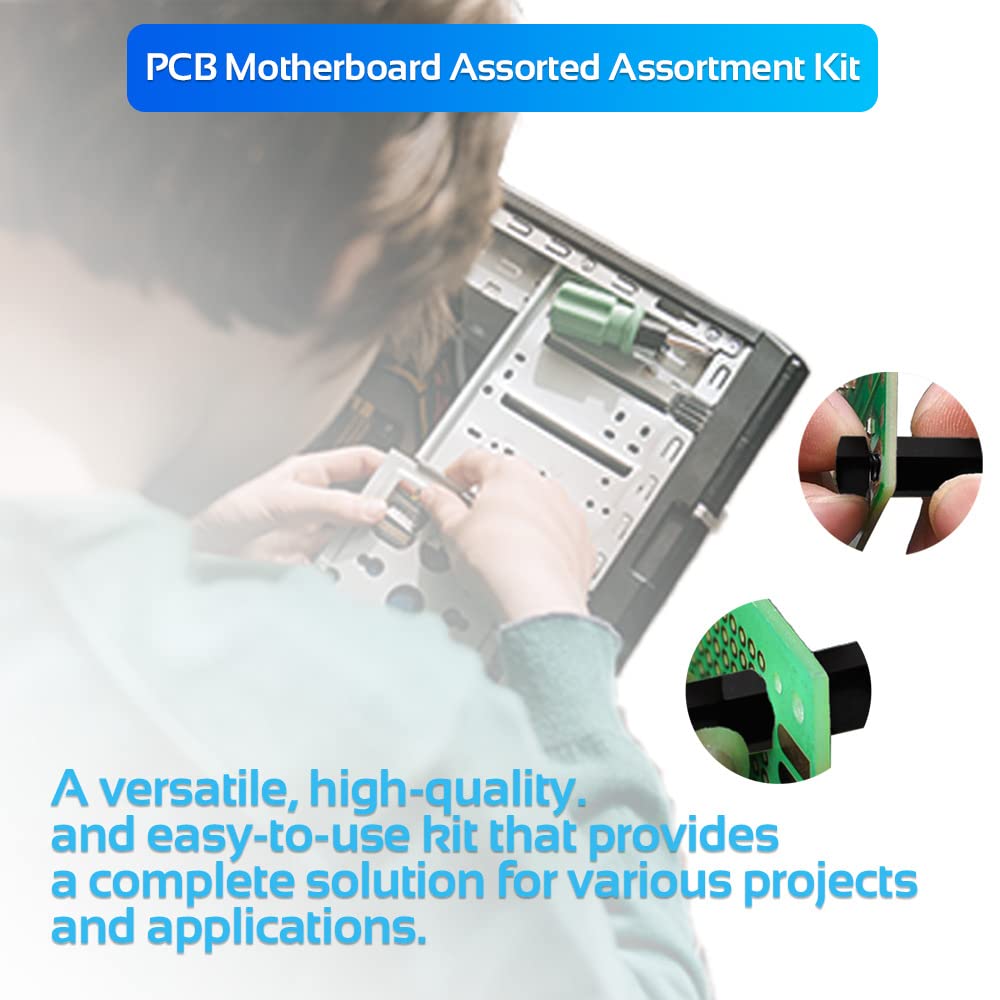 PCB Motherboard Assorted Assortment Kit

A versatile, high-quality. and easy-to-use kit that provides a complete solution for various projects and applications.